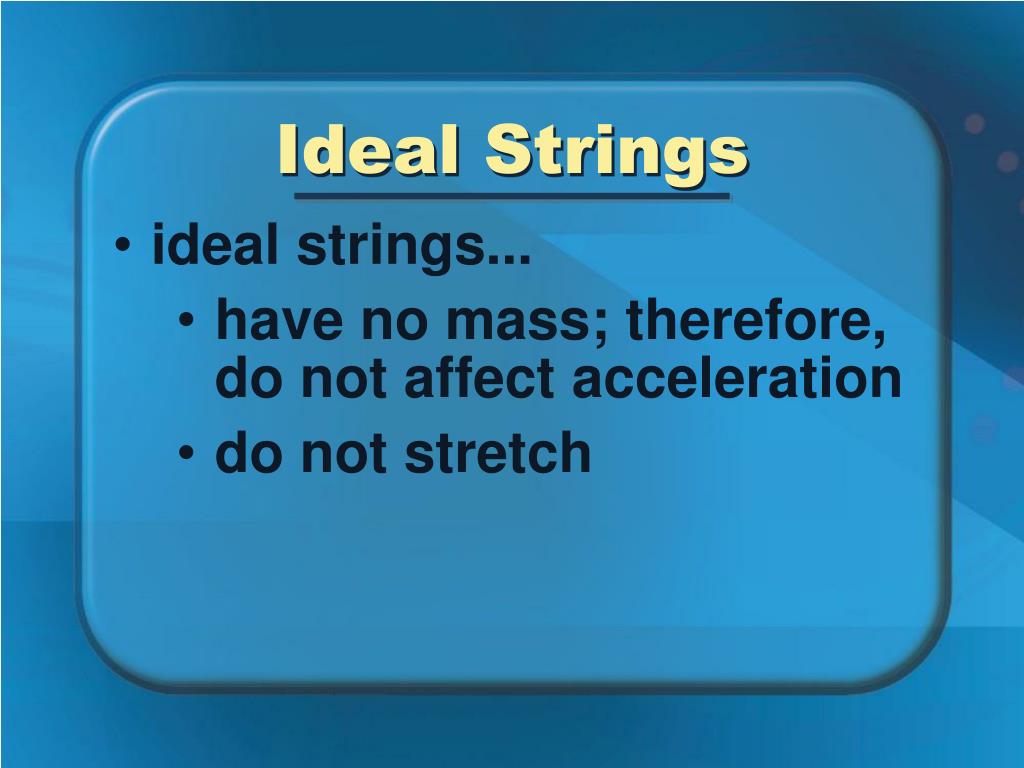 Ideal Strings

• ideal strings...
  • have no mass; therefore, do not affect acceleration
  • do not stretch